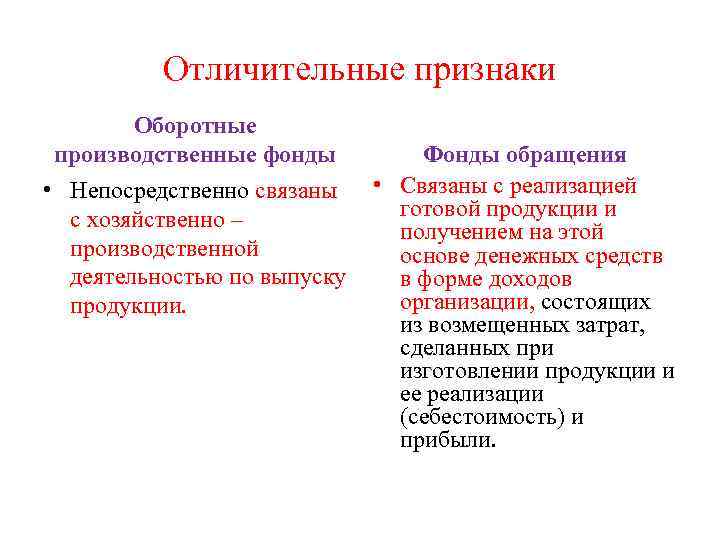 Отличительные признаки

Оборотные производственные фонды

• Непосредственно связаны с хозяйственно – производственной деятельностью по выпуску продукции.

Фонды обращения

• Связаны с реализацией готовой продукции и получением на этой основе денежных средств в форме доходов организации, состоящих из возмещенных затрат, сделанных при изготовлении продукции и ее реализации (себестоимость) и прибыли.